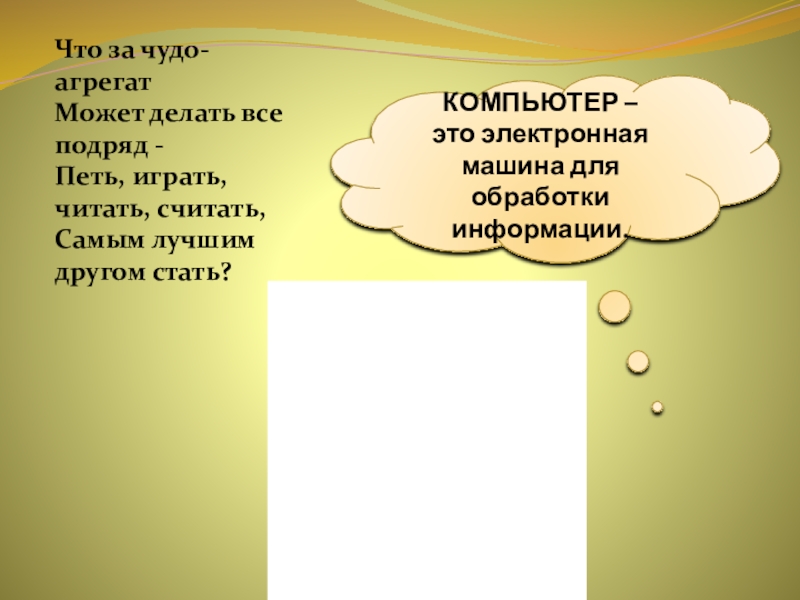 Что за чудо-агрегат
Может делать все подряд -
Петь, играть, читать, считать,
Самым лучшим другом стать?

КОМПЬЮТЕР – это электронная машина для обработки информации.